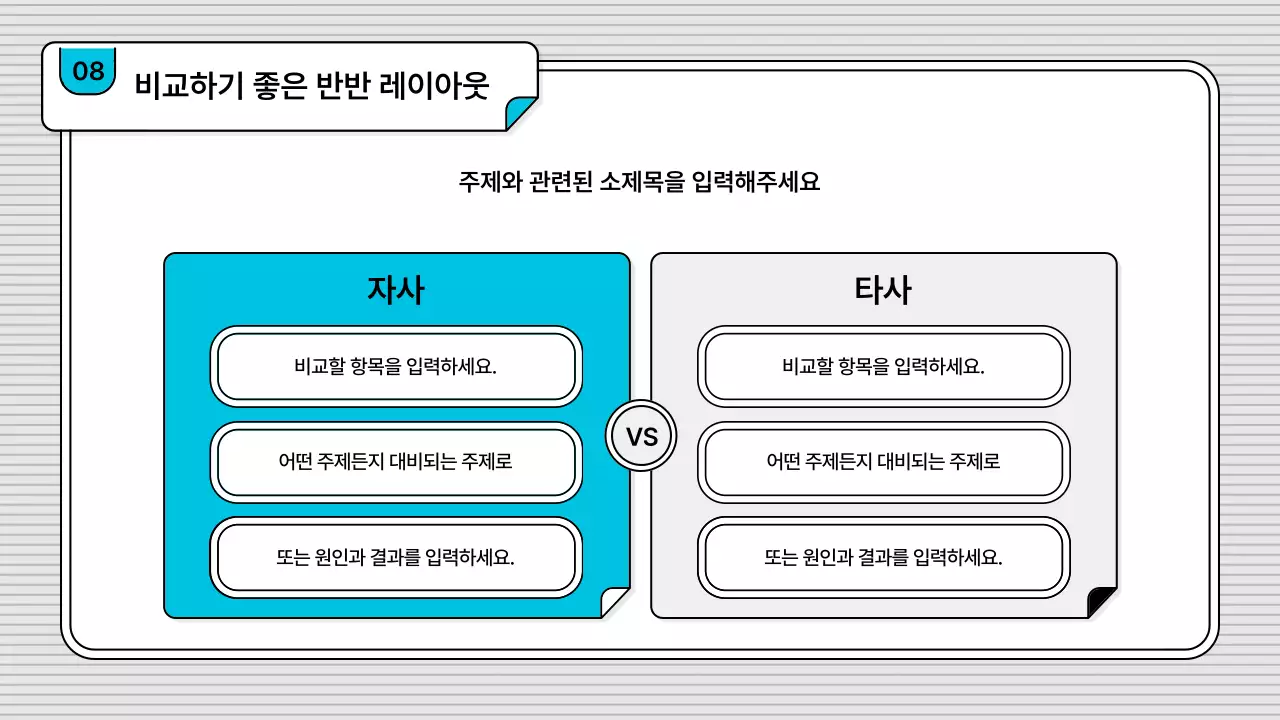 08

비교하기 좋은 반반 레이아웃

주제와 관련된 소제목을 입력해주세요

자사

비교할 항목을 입력하세요.

어떤 주제든지 대비되는 주제로

또는 원인과 결과를 입력하세요.

VS

타사

비교할 항목을 입력하세요.

어떤 주제든지 대비되는 주제로

또는 원인과 결과를 입력하세요.